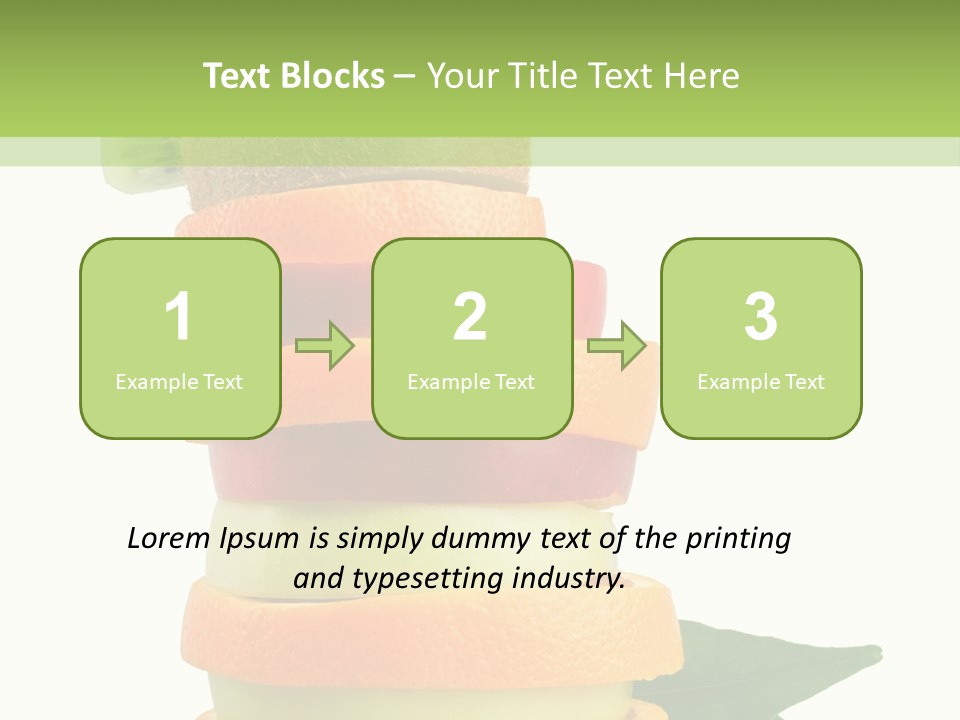 Text Blocks – Your Title Text Here

1
Example Text

2
Example Text

3
Example Text

Lorem Ipsum is simply dummy text of the printing and typesetting industry.